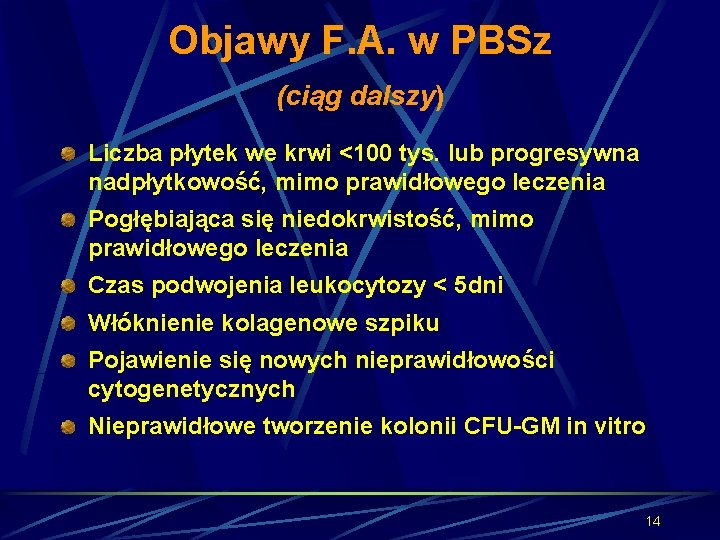 Objawy F.A. w PBSz

(ciąg dalszy)

Liczba płytek we krwi <100 tys. lub progresywna nadpłytkowość, mimo prawidłowego leczenia

Pogłębiająca się niedokrwistość, mimo prawidłowego leczenia

Czas podwojenia leukocytozy < 5dni

Włóknienie kolagenowe szpiku

Pojawienie się nowych nieprawidłowości cytogenetycznych

Nieprawidłowe tworzenie kolonii CFU-GM in vitro

14